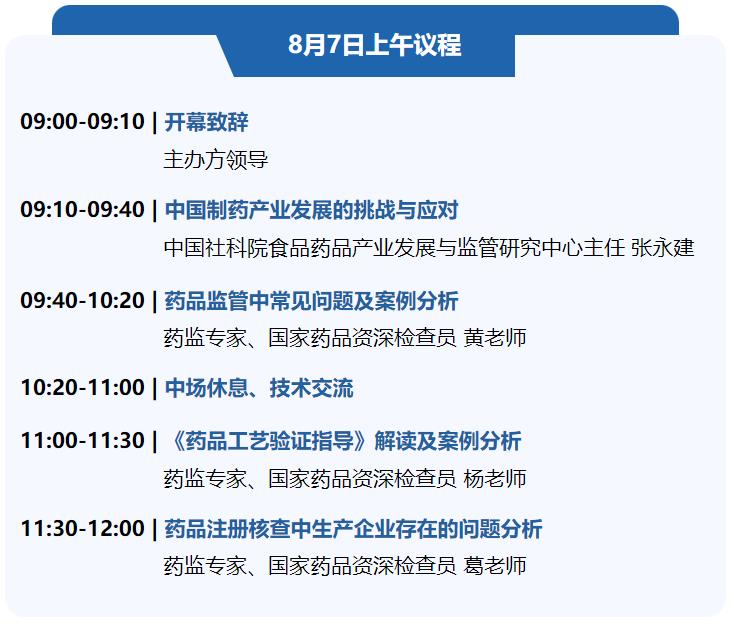 8月7日上午议程

09:00-09:10 | 开幕致辞
主办方领导

09:10-09:40 | 中国制药产业发展的挑战与应对
中国社科院食品药品产业发展与监管研究中心主任 张永建

09:40-10:20 | 药品监管中常见问题及案例分析
药监专家、国家药品资深检查员 黄老师

10:20-11:00 | 中场休息、技术交流

11:00-11:30 | 《药品工艺验证指导》解读及案例分析
药监专家、国家药品资深检查员 杨老师

11:30-12:00 | 药品注册核查中生产企业存在的问题分析
药监专家、国家药品资深检查员 葛老师